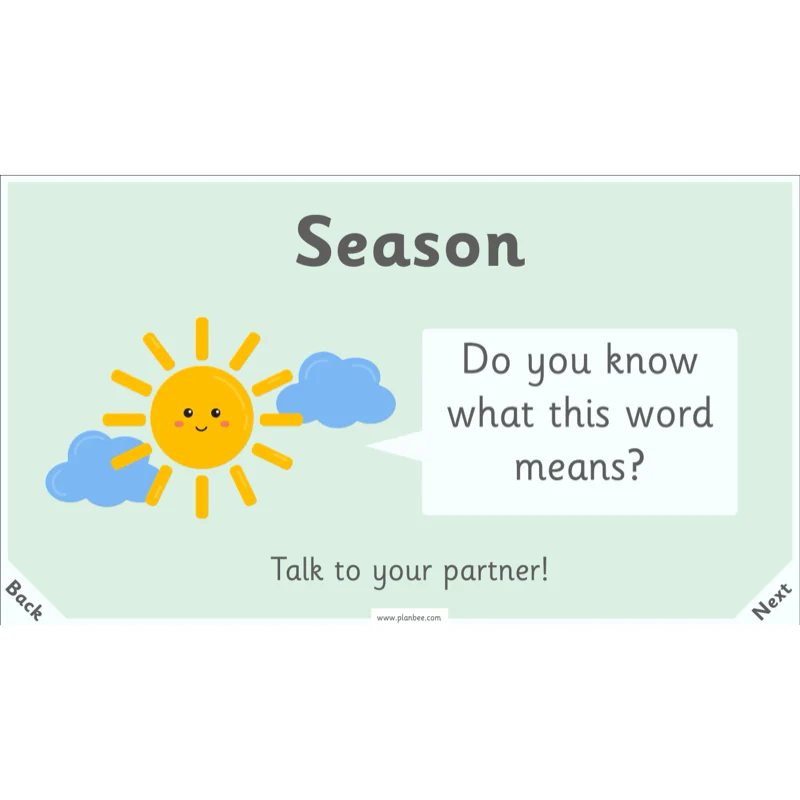 Season

Do you know what this word means?

Talk to your partner!

Back

www.planbee.com

Next